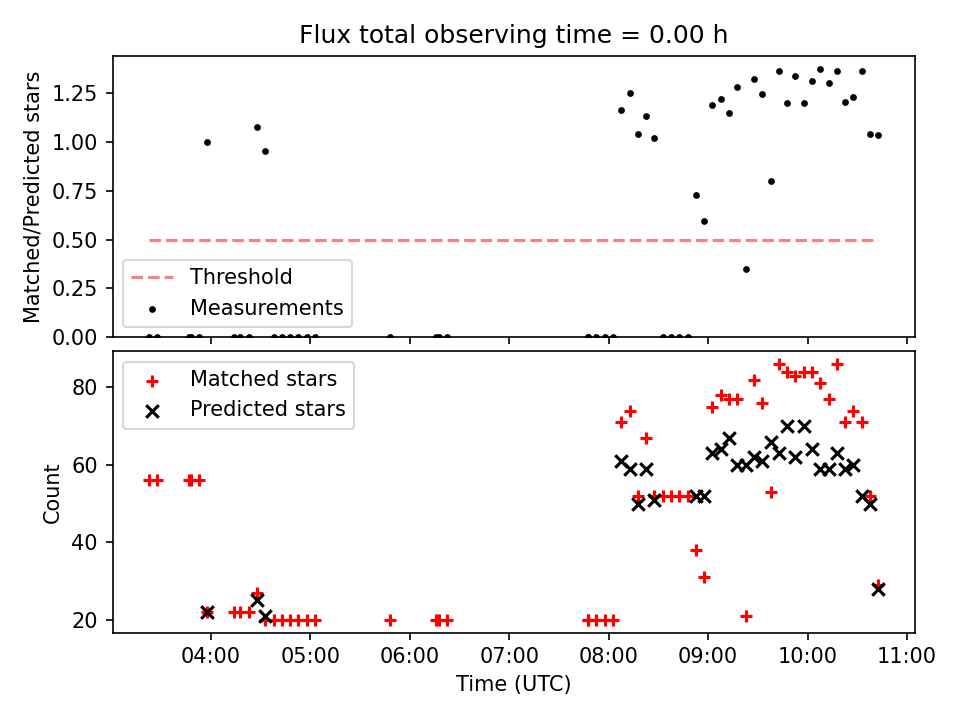 Flux total observing time = 0.00 h

Matched/Predicted stars

1.25
1.00
0.75
0.50
0.25
0.00

Threshold
Measurements

Matched stars
Predicted stars

Count

80
60
40
20

04:00
05:00
06:00
07:00
08:00
09:00
10:00
11:00

Time (UTC)